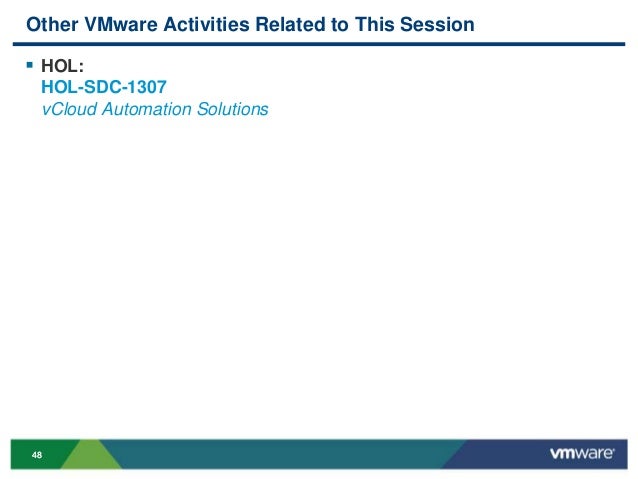 Other VMware Activities Related to This Session

▪ HOL:
HOL-SDC-1307
vCloud Automation Solutions

48

vmware